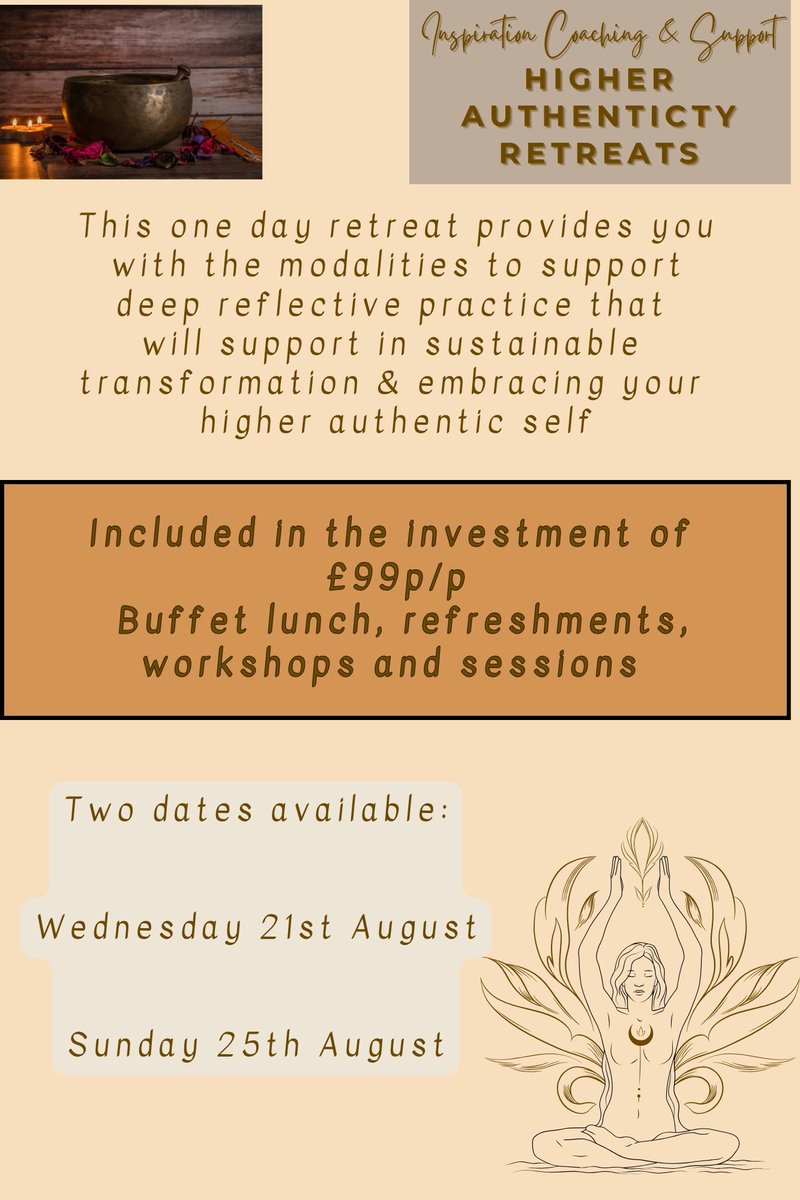 Inspiration Coaching & Support
HIGHER AUTHENTICTY RETREATS

This one day retreat provides you with the modalities to support deep reflective practice that will support in sustainable transformation & embracing your higher authentic self

Included in the investment of £99p/p
Buffet lunch, refreshments, workshops and sessions

Two dates available:

Wednesday 21st August

Sunday 25th August